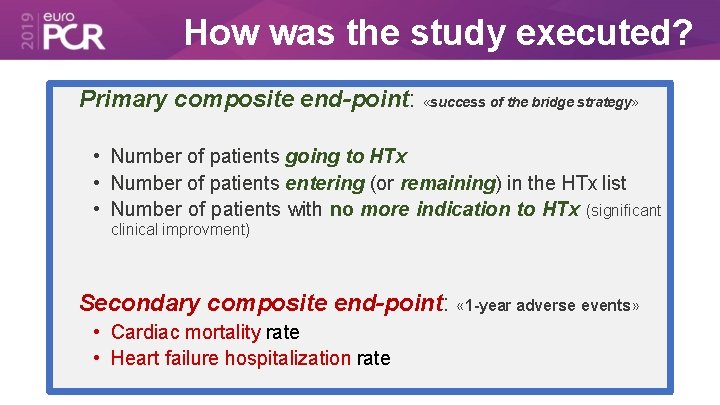 2019 euro PCR

How was the study executed?

Primary composite end-point: «success of the bridge strategy»

• Number of patients going to HTx
• Number of patients entering (or remaining) in the HTx list
• Number of patients with no more indication to HTx (significant clinical improvment)

Secondary composite end-point: «1-year adverse events»
• Cardiac mortality rate
• Heart failure hospitalization rate